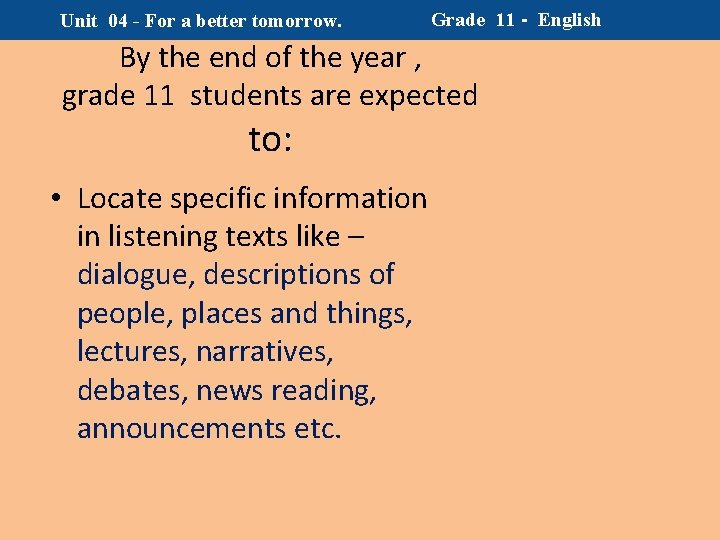 Unit 04 - For a better tomorrow. Grade 11 - English

By the end of the year , grade 11 students are expected to:

• Locate specific information in listening texts like – dialogue, descriptions of people, places and things, lectures, narratives, debates, news reading, announcements etc.